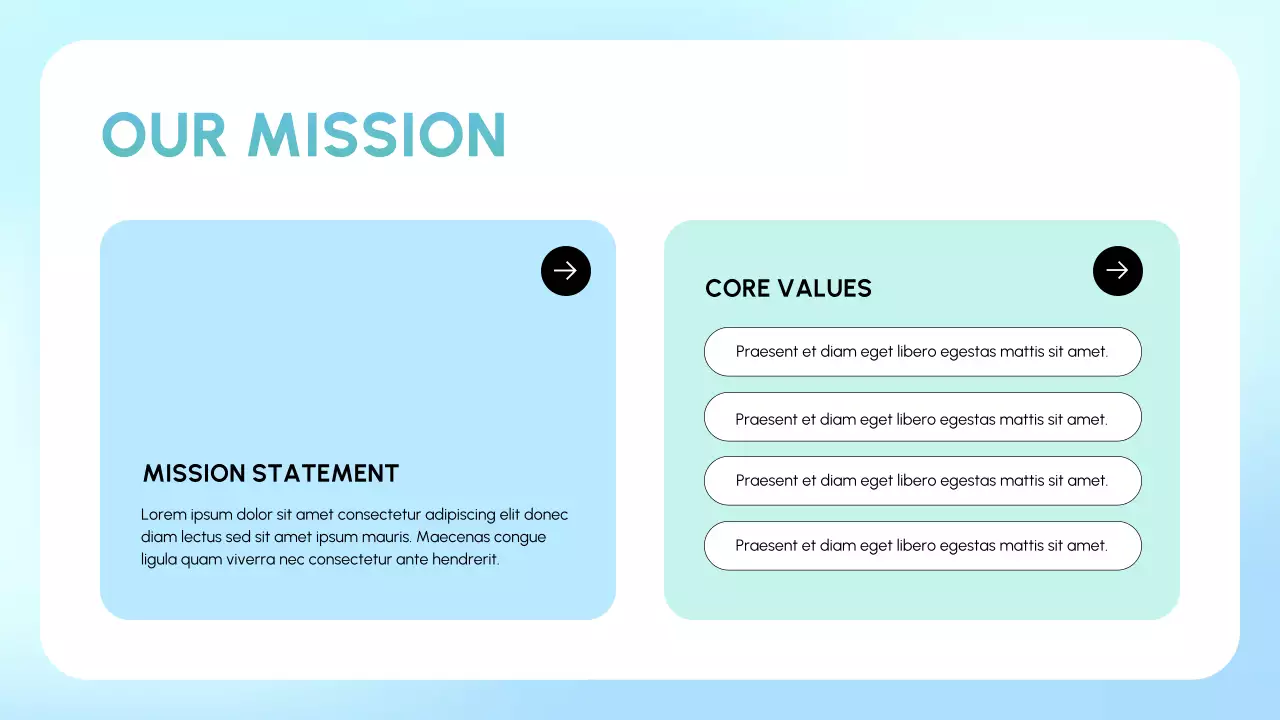 OUR MISSION

MISSION STATEMENT

Lorem ipsum dolor sit amet consectetur adipiscing elit donec diam lectus sed sit amet ipsum mauris. Maecenas congue ligula quam viverra nec consectetur ante hendrerit.

CORE VALUES

Praesent et diam eget libero egestas mattis sit amet.

Praesent et diam eget libero egestas mattis sit amet.

Praesent et diam eget libero egestas mattis sit amet.

Praesent et diam eget libero egestas mattis sit amet.